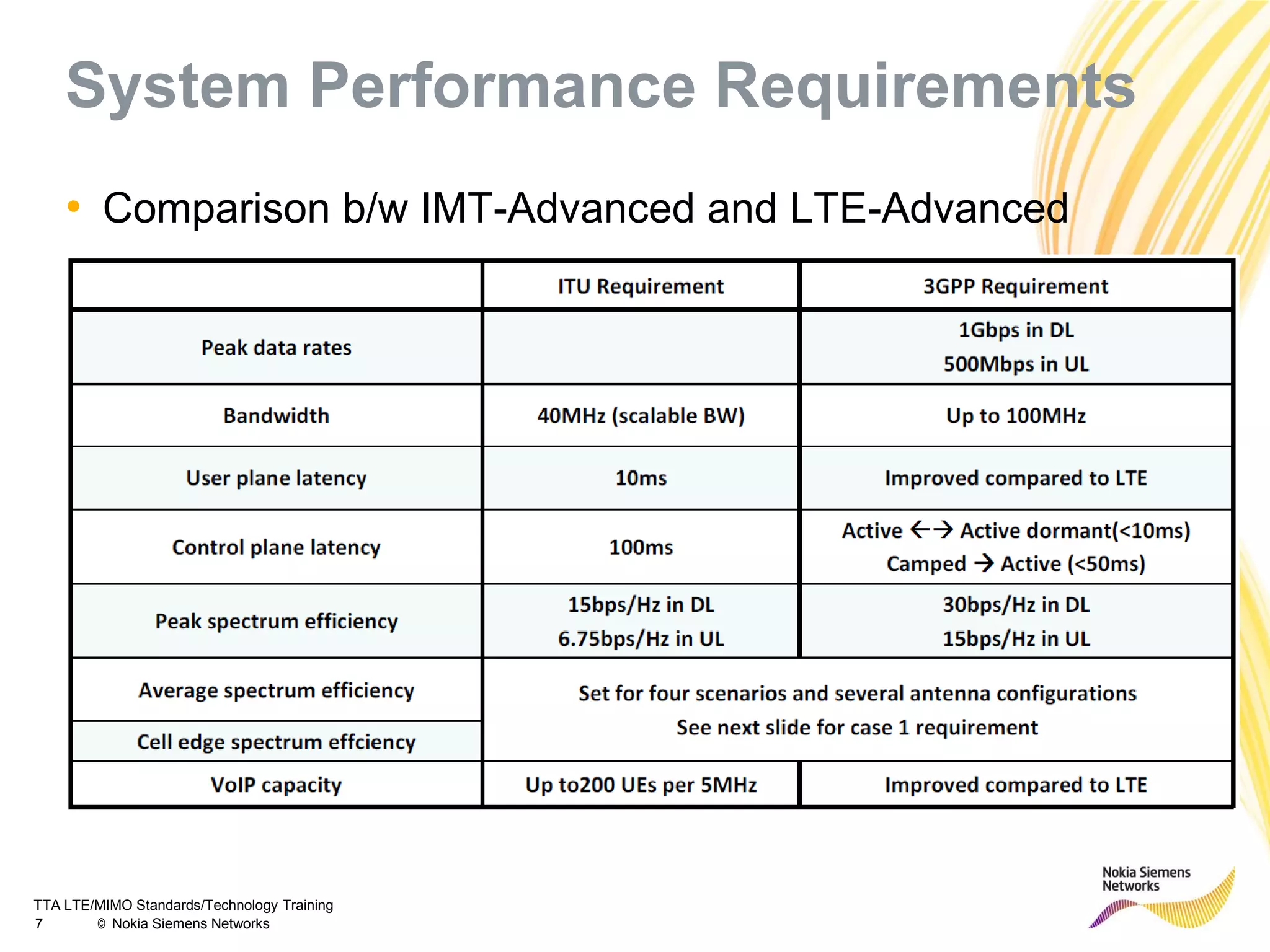 System Performance Requirements

• Comparison b/w IMT-Advanced and LTE-Advanced

| | ITU Requirement | 3GPP Requirement |
|---|---|---|
| Peak data rates | | 1Gbps in DL 500Mbps in UL |
| Bandwidth | 40MHz (scalable BW) | Up to 100MHz |
| User plane latency | 10ms | Improved compared to LTE |
| Control plane latency | 100ms | Active ←→ Active dormant(<10ms) Camped → Active (<50ms) |
| Peak spectrum efficiency | 15bps/Hz in DL 6.75bps/Hz in UL | 30bps/Hz in DL 15bps/Hz in UL |
| Average spectrum efficiency | Set for four scenarios and several antenna configurations See next slide for case 1 requirement | |
| Cell edge spectrum effciency | | |
| VoIP capacity | Up to200 UEs per 5MHz | Improved compared to LTE |

TTA LTE/MIMO Standards/Technology Training
7 © Nokia Siemens Networks

Nokia Siemens Networks